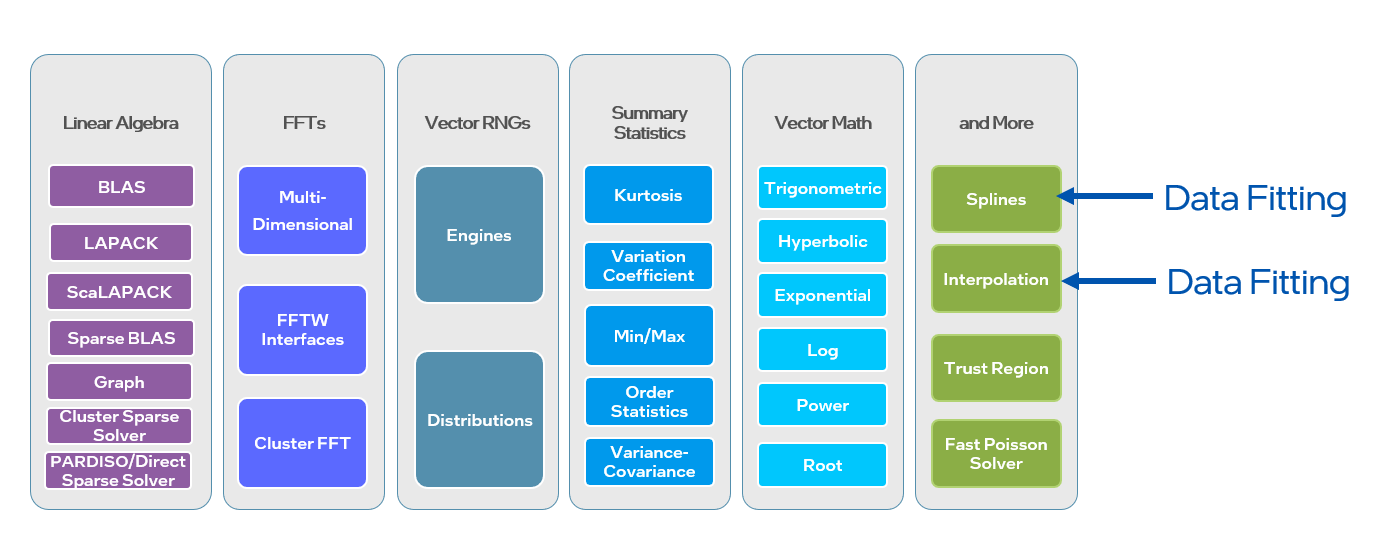 Linear Algebra

BLAS

LAPACK

ScaLAPACK

Sparse BLAS

Graph

Cluster Sparse Solver

PARDISO/Direct Sparse Solver

FFTs

Multi-Dimensional

FFTW Interfaces

Cluster FFT

Vector RNGs

Engines

Distributions

Summary Statistics

Kurtosis

Variation Coefficient

Min/Max

Order Statistics

Variance-Covariance

Vector Math

Trigonometric

Hyperbolic

Exponential

Log

Power

Root

and More

Splines

Interpolation

Trust Region

Fast Poisson Solver

Data Fitting

Data Fitting